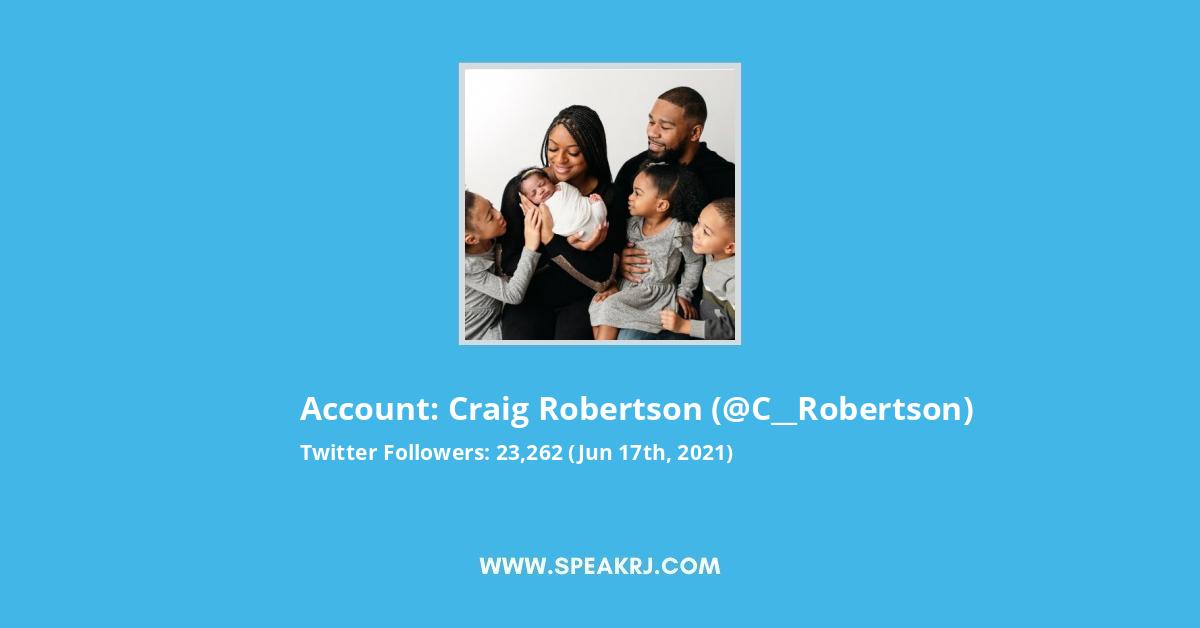 Account: Craig Robertson (@C__Robertson)

Twitter Followers: 23,262 (Jun 17th, 2021)

WWW.SPEAKRJ.COM